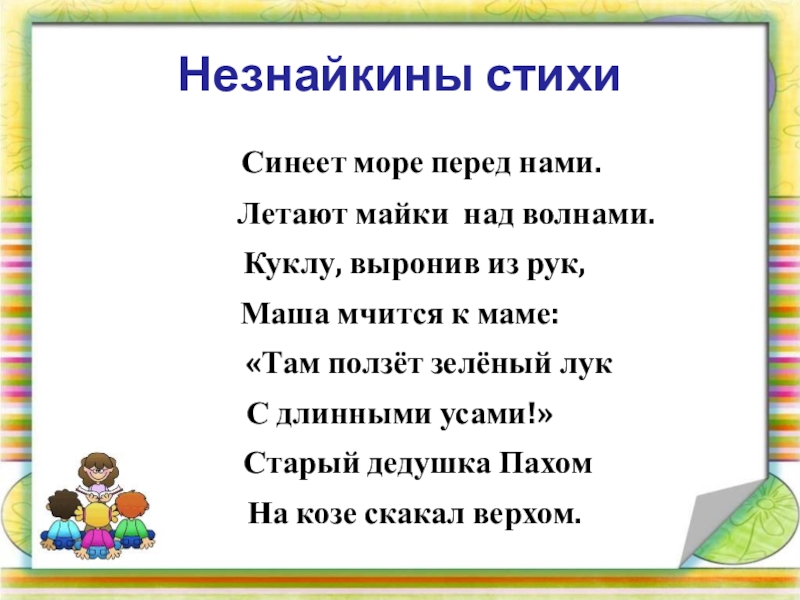 Незнайкины стихи

Синеет море перед нами.
Летают майки над волнами.
Куклу, выронив из рук,
Маша мчится к маме:
«Там ползёт зелёный лук
С длинными усами!»
Старый дедушка Пахом
На козе скакал верхом.